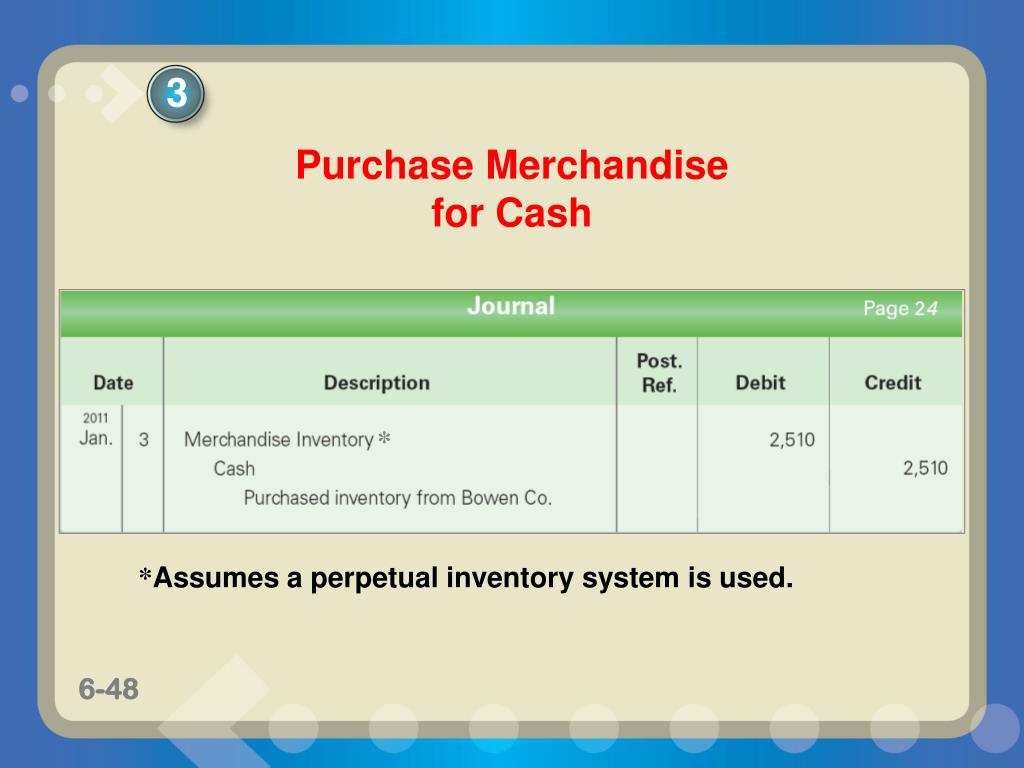 3

Purchase Merchandise for Cash

Journal Page 24

| Date | | Description | Post. Ref. | Debit | Credit |
|---|---|---|---|---|---|
| 2011 Jan. | 3 | Merchandise Inventory * | | 2,510 | |
| | | Cash | | | 2,510 |
| | | Purchased inventory from Bowen Co. | | | |

*Assumes a perpetual inventory system is used.

6-48